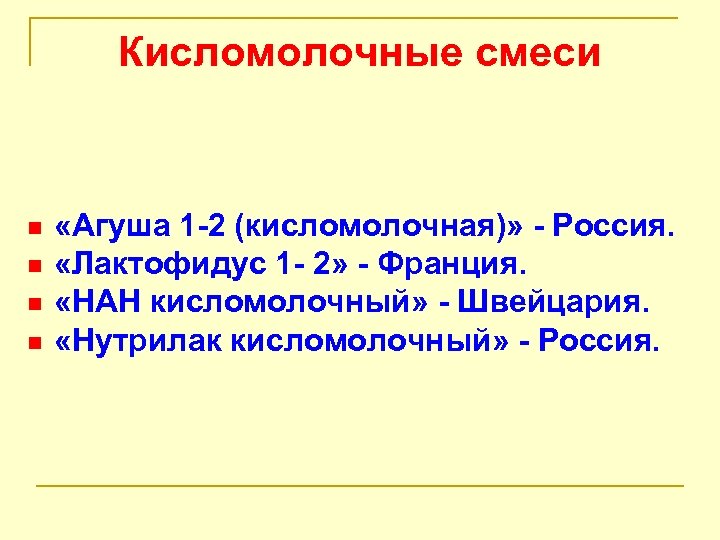 Кисломолочные смеси

«Агуша 1-2 (кисломолочная)» - Россия.
«Лактофидус 1- 2» - Франция.
«НАН кисломолочный» - Швейцария.
«Нутрилак кисломолочный» - Россия.